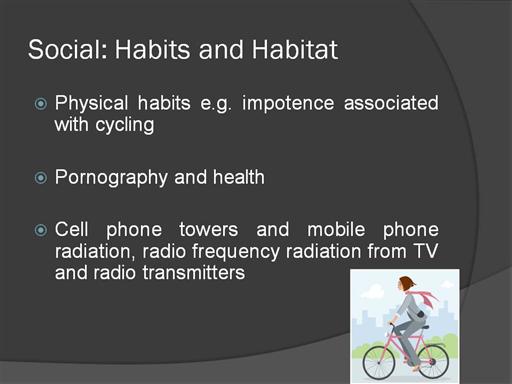 Social: Habits and Habitat

Physical habits e.g. impotence associated with cycling

Pornography and health

Cell phone towers and mobile phone radiation, radio frequency radiation from TV and radio transmitters